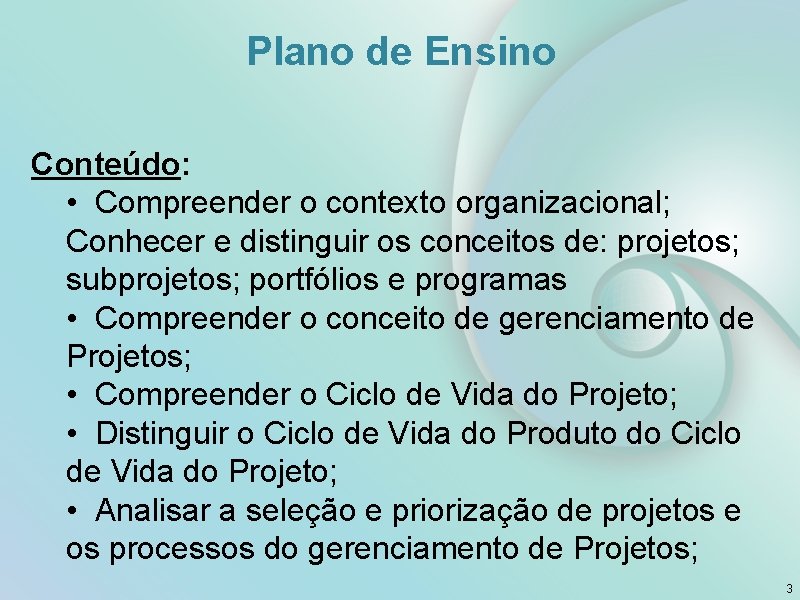 Plano de Ensino

Conteúdo:

• Compreender o contexto organizacional; Conhecer e distinguir os conceitos de: projetos; subprojetos; portfólios e programas
• Compreender o conceito de gerenciamento de Projetos;
• Compreender o Ciclo de Vida do Projeto;
• Distinguir o Ciclo de Vida do Produto do Ciclo de Vida do Projeto;
• Analisar a seleção e priorização de projetos e os processos do gerenciamento de Projetos;

3